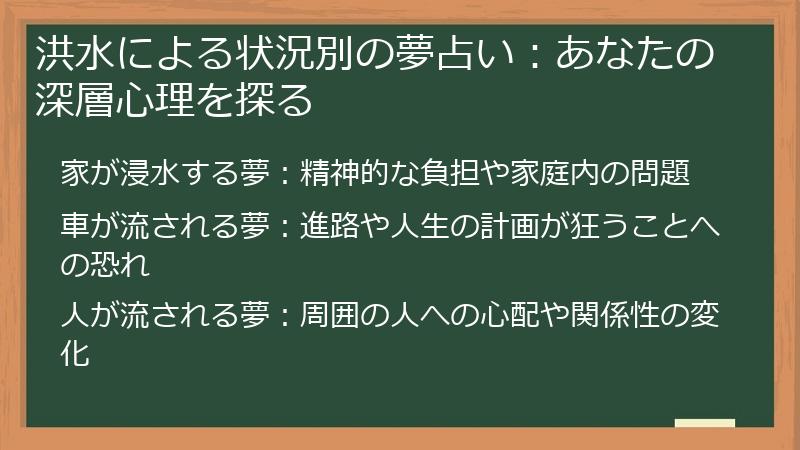 洪水による状況別の夢占い：あなたの深層心理を探る

家が浸水する夢：精神的な負担や家庭内の問題

車が流される夢：進路や人生の計画が狂うことへの恐れ

人が流される夢：周囲の人への心配や関係性の変化